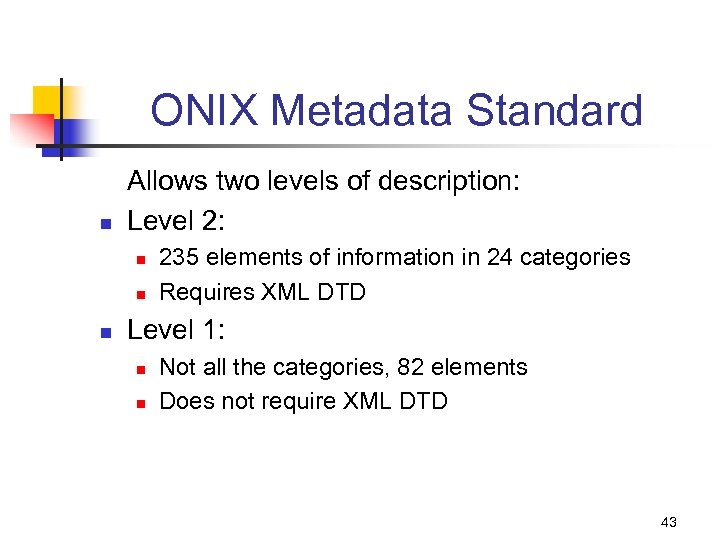 ONIX Metadata Standard

Allows two levels of description:

- Level 2:
  - 235 elements of information in 24 categories
  - Requires XML DTD
- Level 1:
  - Not all the categories, 82 elements
  - Does not require XML DTD

43